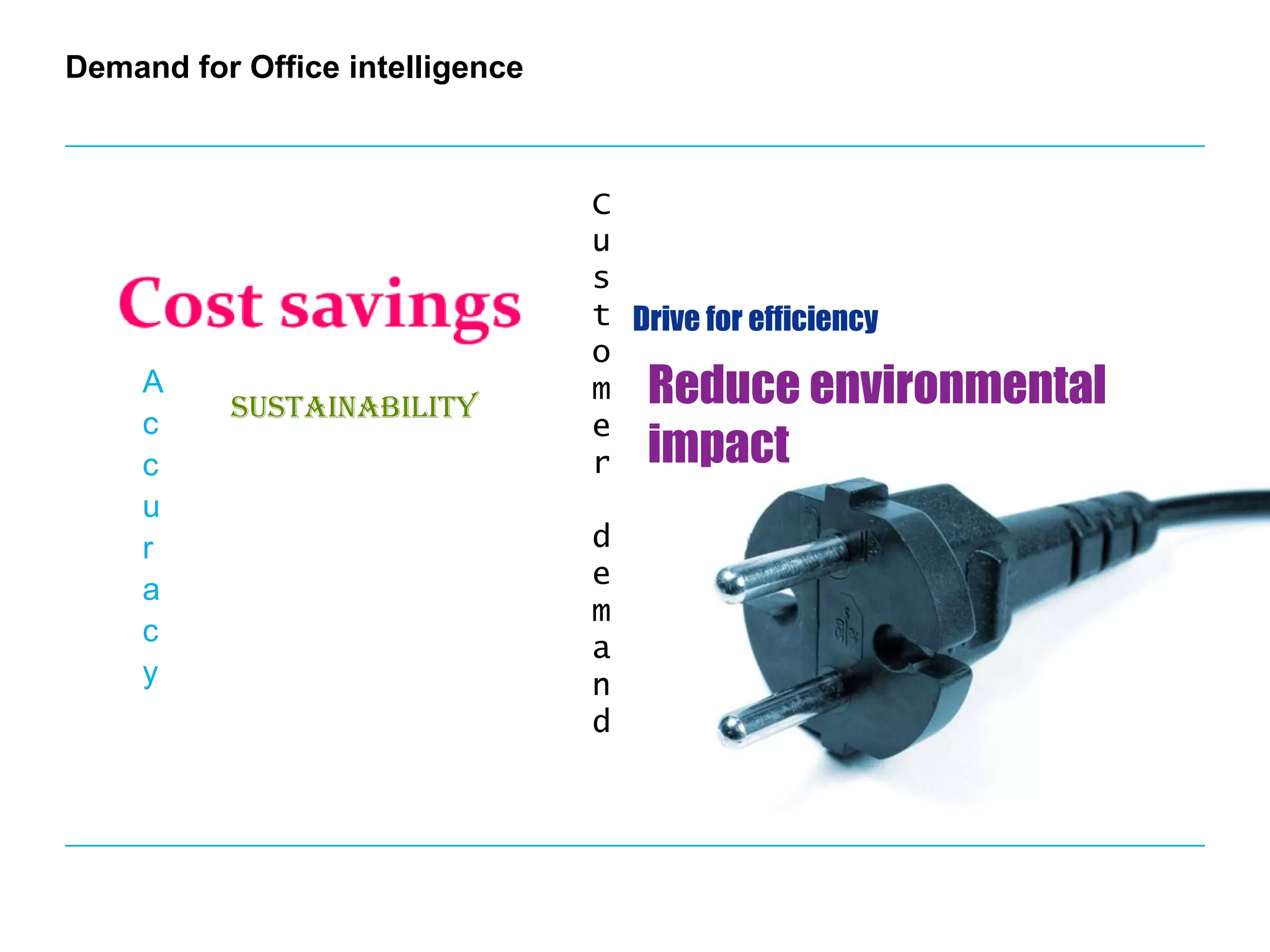 Demand for Office intelligence

Cost savings

Accuracy

SUSTAINABILITY

Customer demand

Drive for efficiency

Reduce environmental impact